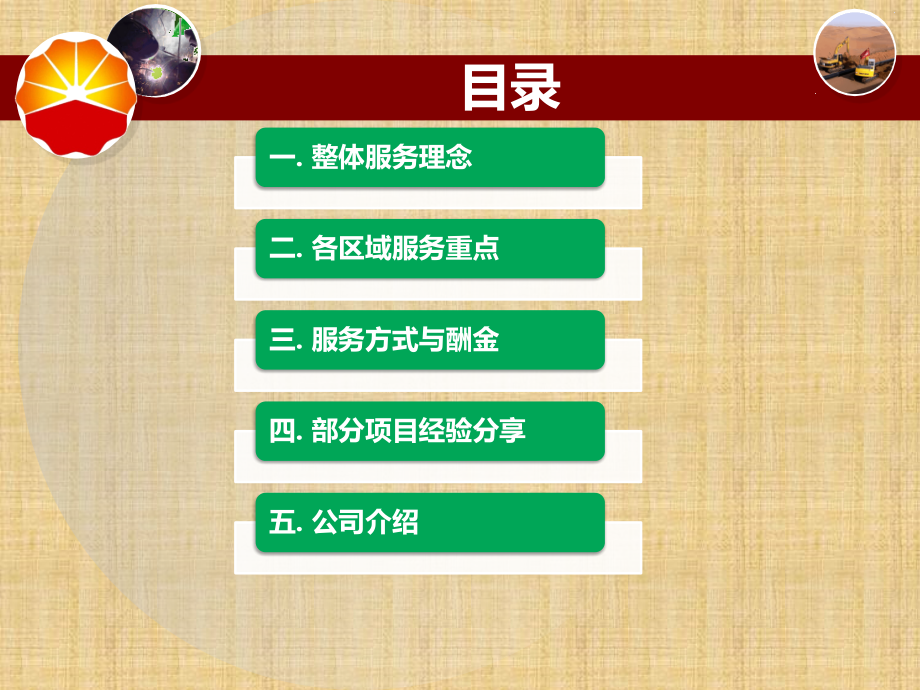 目录

一. 整体服务理念

二. 各区域服务重点

三. 服务方式与酬金

四. 部分项目经验分享

五. 公司介绍